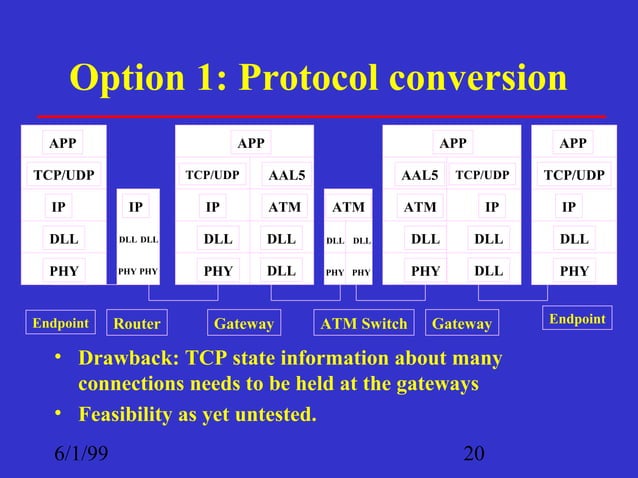 Option 1: Protocol conversion

APP
TCP/UDP
IP
DLL
PHY

IP
DLL DLL
PHY PHY

APP
TCP/UDP AAL5
IP ATM
DLL DLL
PHY DLL

ATM
DLL DLL
PHY PHY

APP
AAL5 TCP/UDP
ATM IP
DLL DLL
PHY DLL

APP
TCP/UDP
IP
DLL
PHY

Endpoint Router Gateway ATM Switch Gateway Endpoint

• Drawback: TCP state information about many connections needs to be held at the gateways
• Feasibility as yet untested.

6/1/99 20